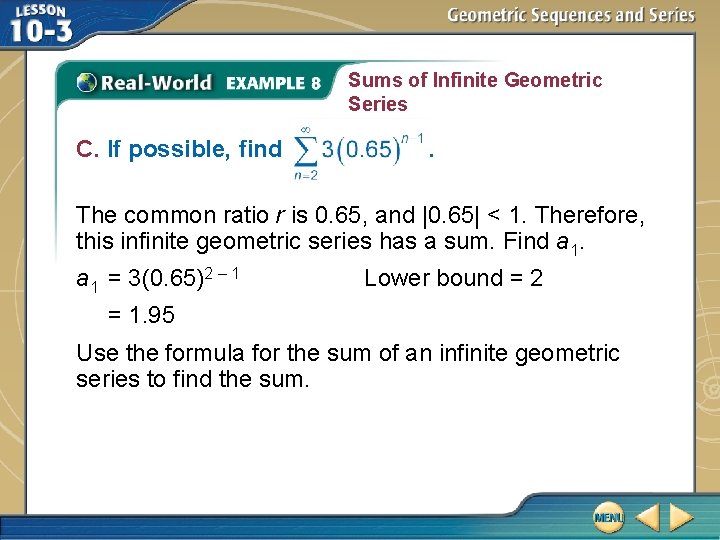 LESSON 10-3

Geometric Sequences and Series

Real-World EXAMPLE 8 Sums of Infinite Geometric Series

C. If possible, find $\sum_{n=2}^{\infty} 3(0.65)^{n-1}$.

The common ratio $r$ is 0.65, and $|0.65| < 1$. Therefore, this infinite geometric series has a sum. Find $a_1$.

$a_1 = 3(0.65)^{2-1}$ Lower bound = 2

$= 1.95$

Use the formula for the sum of an infinite geometric series to find the sum.

MENU